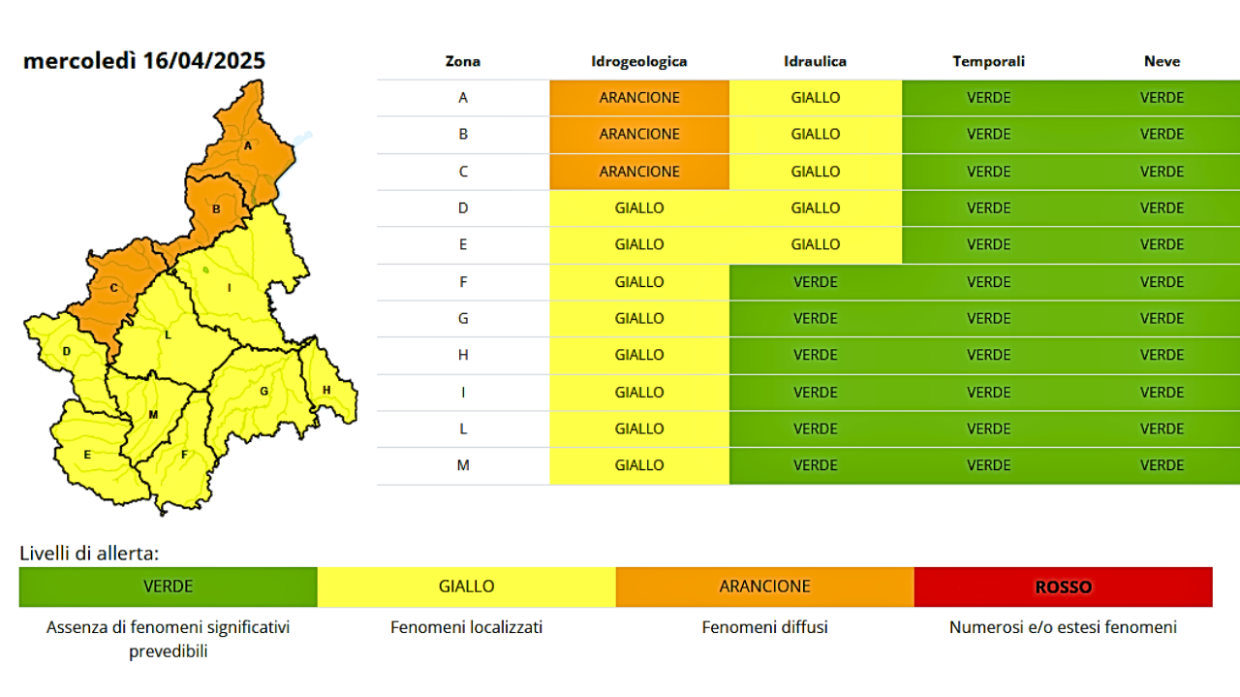 mercoledì 16/04/2025

A
B
C
D
I
L
G
H
M
E
F

| Zona | Idrogeologica | Idraulica | Temporali | Neve |
|---|---|---|---|---|
| A | ARANCIONE | GIALLO | VERDE | VERDE |
| B | ARANCIONE | GIALLO | VERDE | VERDE |
| C | ARANCIONE | GIALLO | VERDE | VERDE |
| D | GIALLO | GIALLO | VERDE | VERDE |
| E | GIALLO | GIALLO | VERDE | VERDE |
| F | GIALLO | VERDE | VERDE | VERDE |
| G | GIALLO | VERDE | VERDE | VERDE |
| H | GIALLO | VERDE | VERDE | VERDE |
| I | GIALLO | VERDE | VERDE | VERDE |
| L | GIALLO | VERDE | VERDE | VERDE |
| M | GIALLO | VERDE | VERDE | VERDE |

Livelli di allerta:

| VERDE | GIALLO | ARANCIONE | ROSSO |
|---|---|---|---|
| Assenza di fenomeni significativi prevedibili | Fenomeni localizzati | Fenomeni diffusi | Numerosi e/o estesi fenomeni |